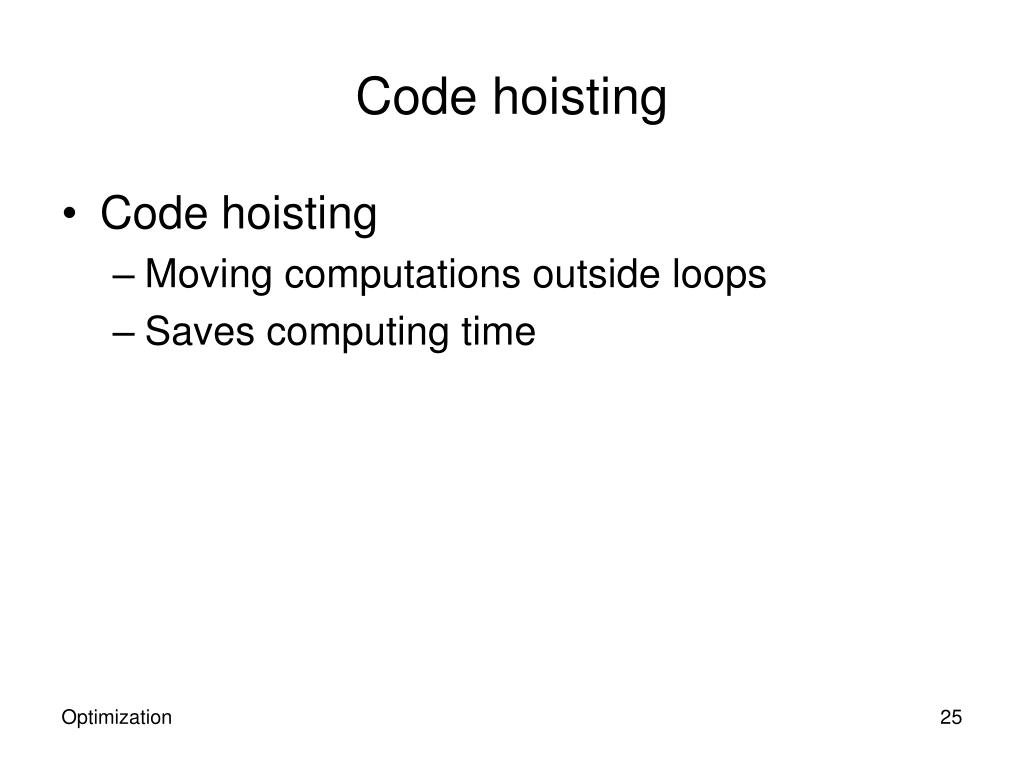 Code hoisting

• Code hoisting
– Moving computations outside loops
– Saves computing time

Optimization

25